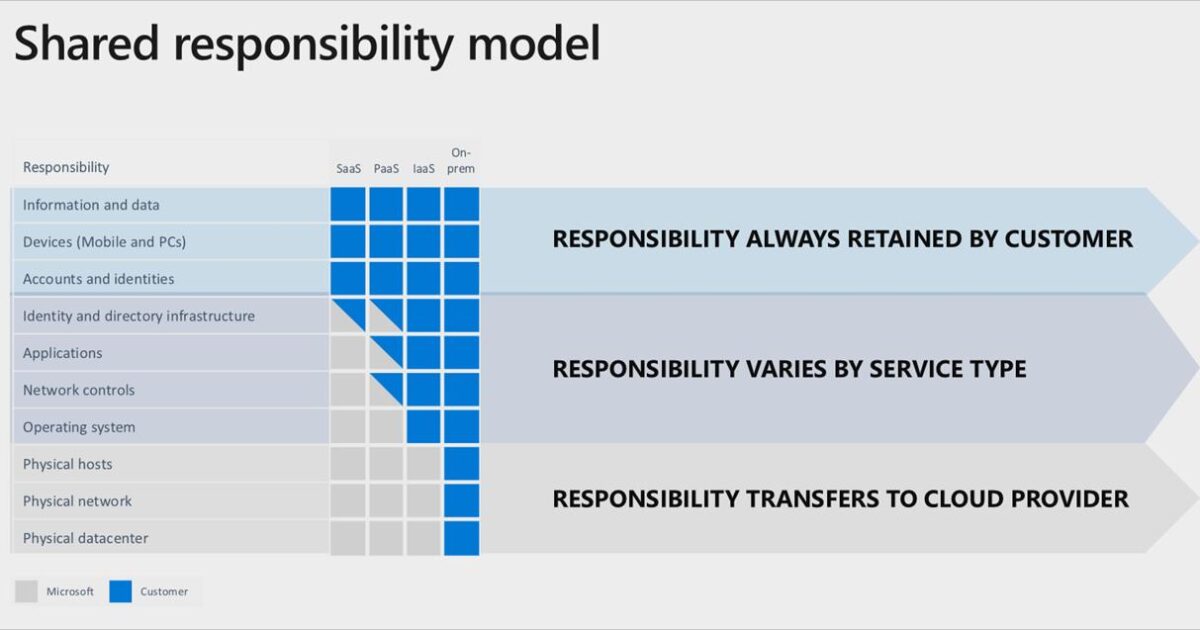 Shared responsibility model

| Responsibility | SaaS | PaaS | IaaS | On-prem |
|---|---|---|---|---|
| Information and data | | | | |
| Devices (Mobile and PCs) | | | | |
| Accounts and identities | | | | |
| Identity and directory infrastructure | | | | |
| Applications | | | | |
| Network controls | | | | |
| Operating system | | | | |
| Physical hosts | | | | |
| Physical network | | | | |
| Physical datacenter | | | | |

RESPONSIBILITY ALWAYS RETAINED BY CUSTOMER

RESPONSIBILITY VARIES BY SERVICE TYPE

RESPONSIBILITY TRANSFERS TO CLOUD PROVIDER

Microsoft Customer